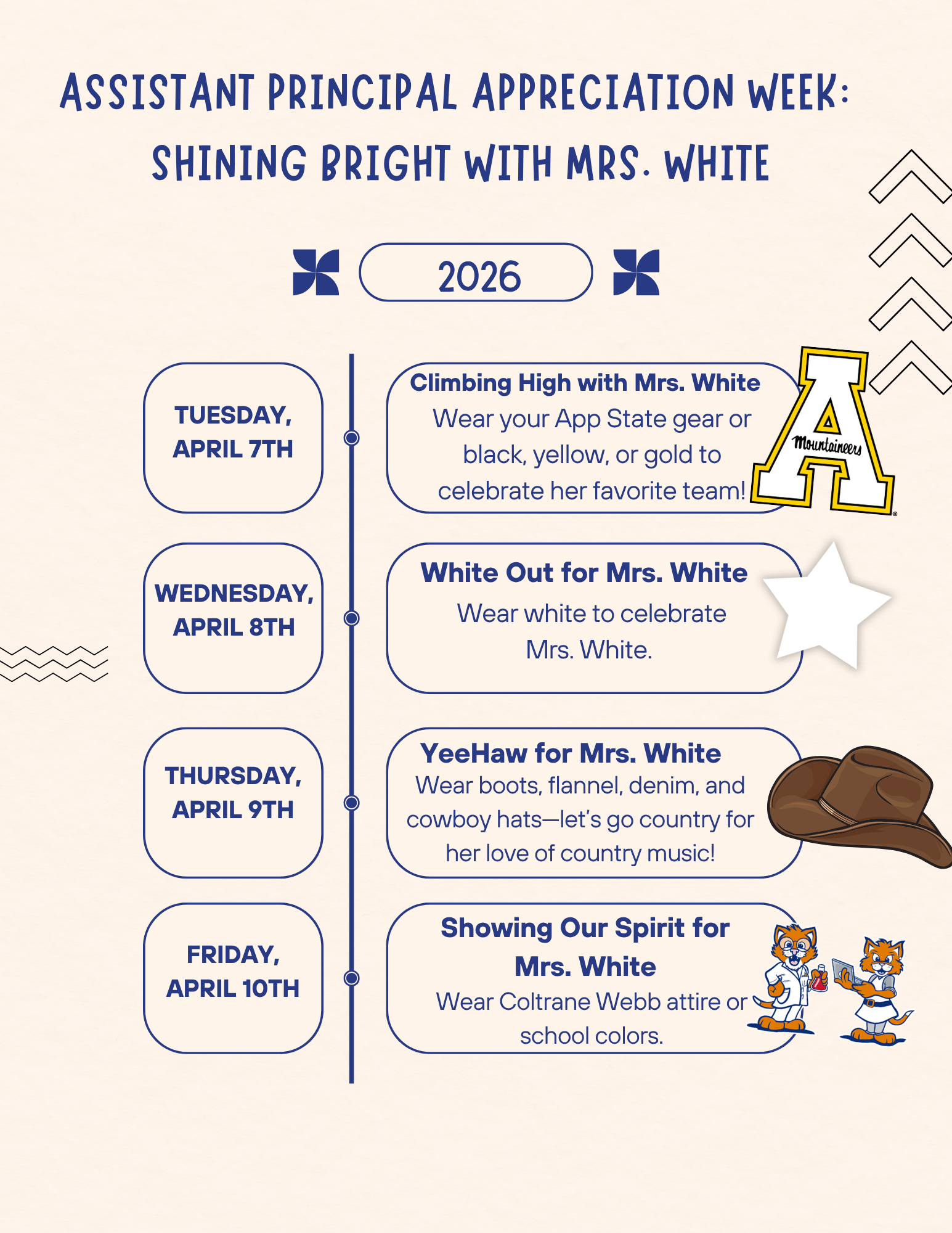 ASSISTANT PRINCIPAL APPRECIATION WEEK: SHINING BRIGHT WITH MRS. WHITE

2026

TUESDAY, APRIL 7TH

Climbing High with Mrs. White
Wear your App State gear or black, yellow, or gold to celebrate her favorite team!

A
Mountaineers

WEDNESDAY, APRIL 8TH

White Out for Mrs. White
Wear white to celebrate Mrs. White.

THURSDAY, APRIL 9TH

YeeHaw for Mrs. White
Wear boots, flannel, denim, and cowboy hats—let's go country for her love of country music!

FRIDAY, APRIL 10TH

Showing Our Spirit for Mrs. White
Wear Coltrane Webb attire or school colors.